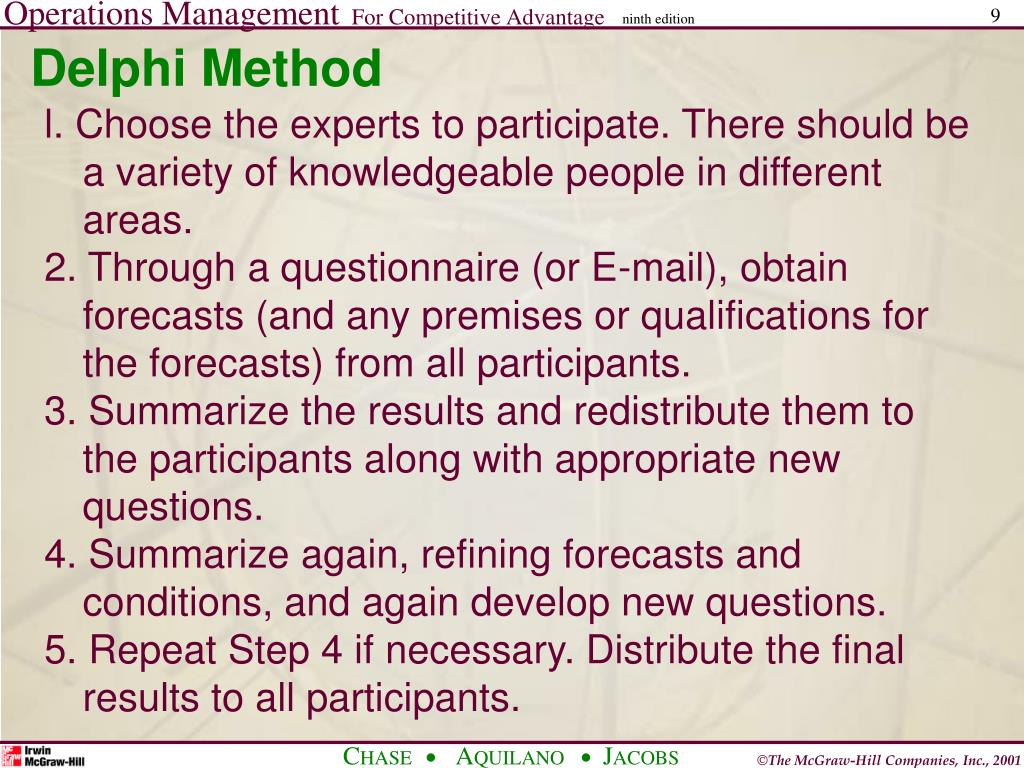 Operations Management For Competitive Advantage ninth edition 9

Delphi Method

l. Choose the experts to participate. There should be a variety of knowledgeable people in different areas.

2. Through a questionnaire (or E-mail), obtain forecasts (and any premises or qualifications for the forecasts) from all participants.

3. Summarize the results and redistribute them to the participants along with appropriate new questions.

4. Summarize again, refining forecasts and conditions, and again develop new questions.

5. Repeat Step 4 if necessary. Distribute the final results to all participants.

Irwin McGraw-Hill

CHASE • AQUILANO • JACOBS

©The McGraw-Hill Companies, Inc., 2001